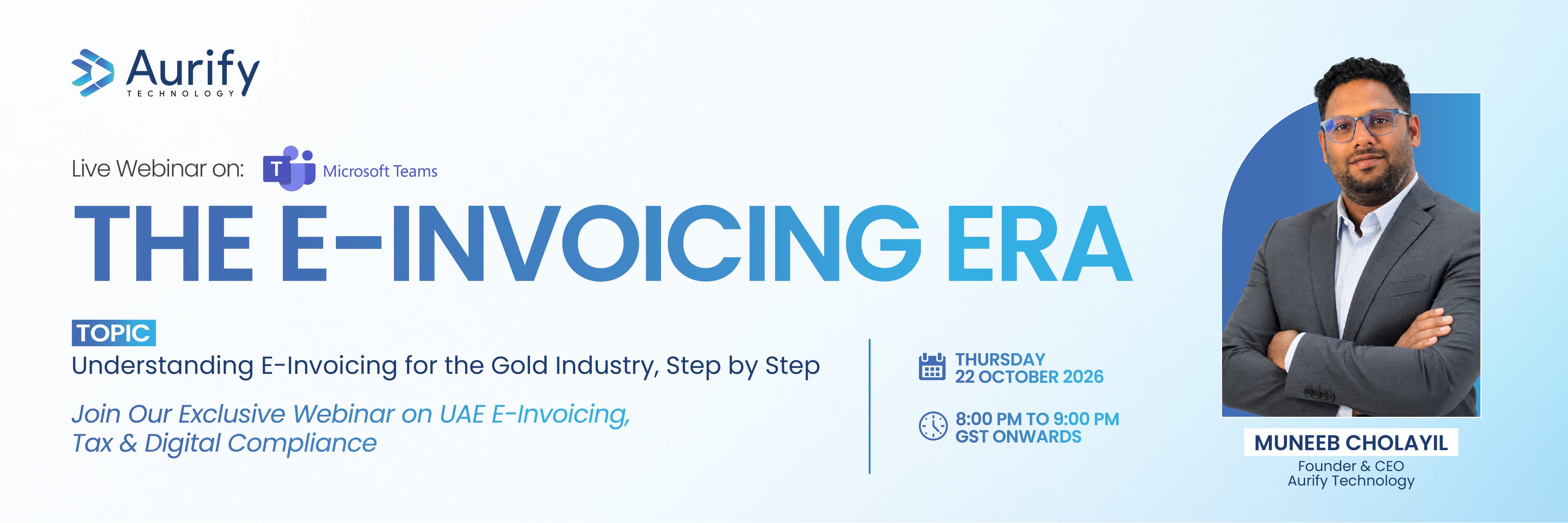 Aurify
TECHNOLOGY

Live Webinar on: Microsoft Teams

THE E-INVOICING ERA

TOPIC
Understanding E-Invoicing for the Gold Industry, Step by Step

Join Our Exclusive Webinar on UAE E-Invoicing, Tax & Digital Compliance

THURSDAY
22 OCTOBER 2026

8:00 PM TO 9:00 PM
GST ONWARDS

MUNEEB CHOLAYIL
Founder & CEO
Aurify Technology